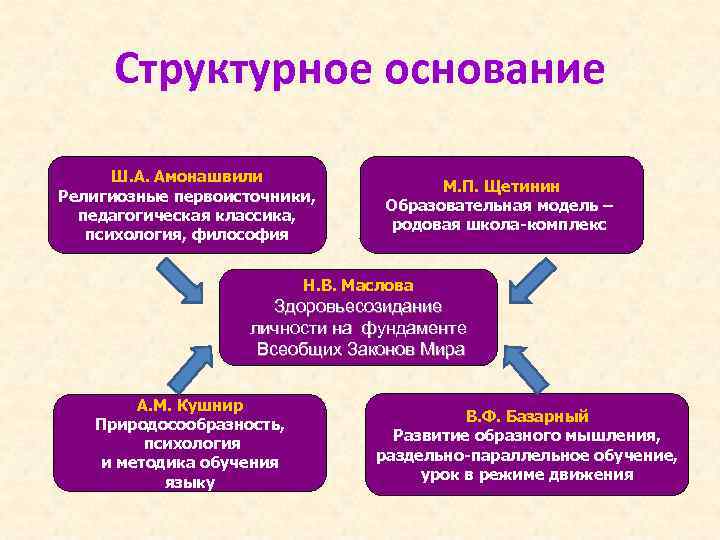 Структурное основание

Ш.А. Амонашвили
Религиозные первоисточники, педагогическая классика, психология, философия

М.П. Щетинин
Образовательная модель – родовая школа-комплекс

Н.В. Маслова
Здоровьесозидание личности на фундаменте Всеобщих Законов Мира

А.М. Кушнир
Природосообразность, психология и методика обучения языку

В.Ф. Базарный
Развитие образного мышления, раздельно-параллельное обучение, урок в режиме движения